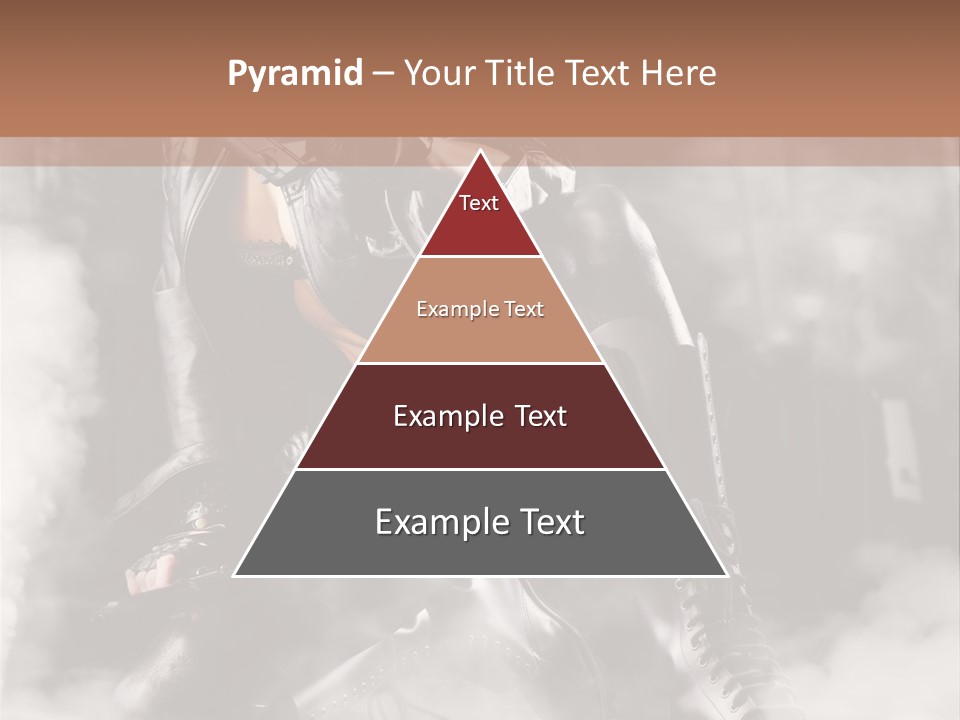 Pyramid – Your Title Text Here

Text

Example Text

Example Text

Example Text